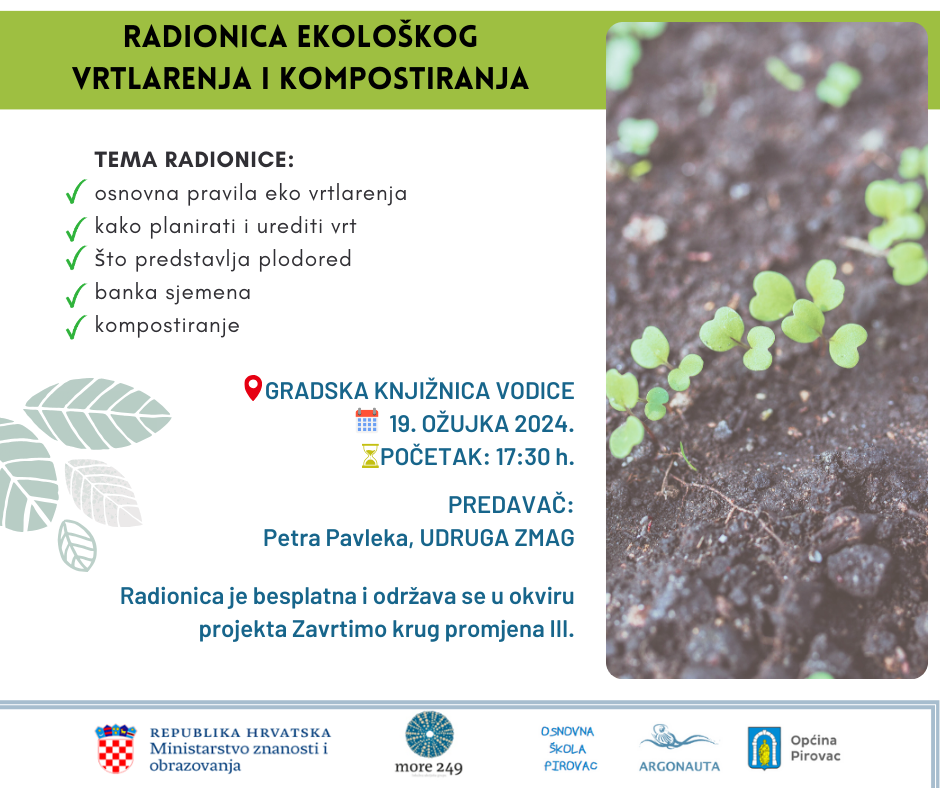 RADIONICA EKOLOŠKOG VRTLARENJA I KOMPOSTIRANJA

TEMA RADIONICE:
✓ osnovna pravila eko vrtlarenja
✓ kako planirati i urediti vrt
✓ što predstavlja plodored
✓ banka sjemena
✓ kompostiranje

GRADSKA KNJIŽNICA VODICE
19. OŽUJKA 2024.
POČETAK: 17:30 h.

PREDAVAČ:
Petra Pavleka, UDRUGA ZMAG

Radionica je besplatna i održava se u okviru projekta Zavrtimo krug promjena III.

REPUBLIKA HRVATSKA
Ministarstvo znanosti i obrazovanja

more 249

OSNOVNA ŠKOLA PIROVAC

ARGONAUTA

Općina Pirovac